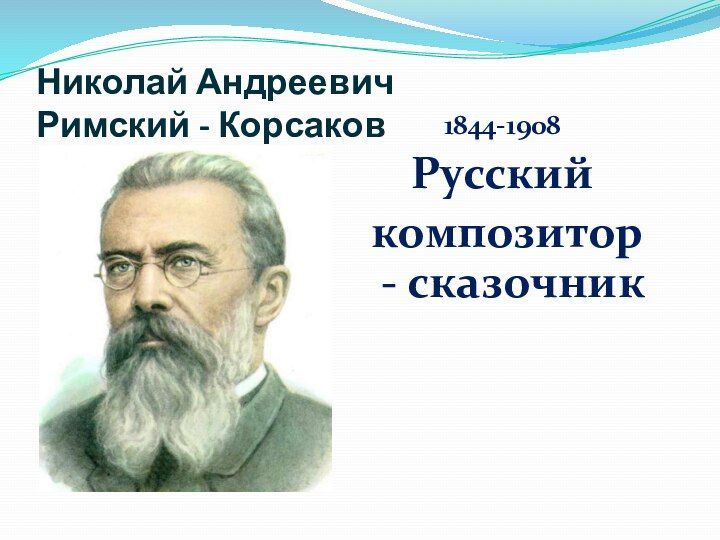 Николай Андреевич
Римский - Корсаков

1844-1908

Русский композитор - сказочник